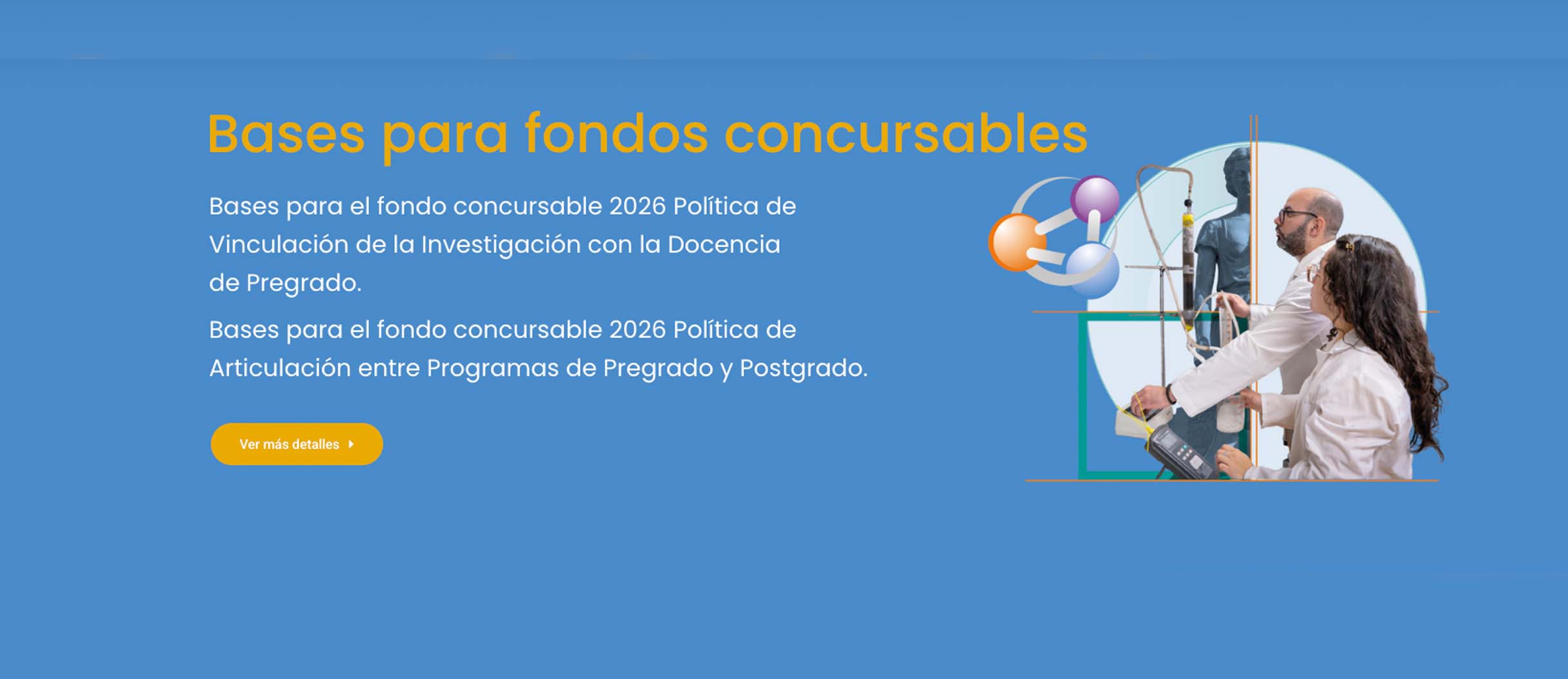 Bases para fondos concursables

Bases para el fondo concursable 2026 Política de Vinculación de la Investigación con la Docencia de Pregrado.

Bases para el fondo concursable 2026 Política de Articulación entre Programas de Pregrado y Postgrado.

Ver más detalles